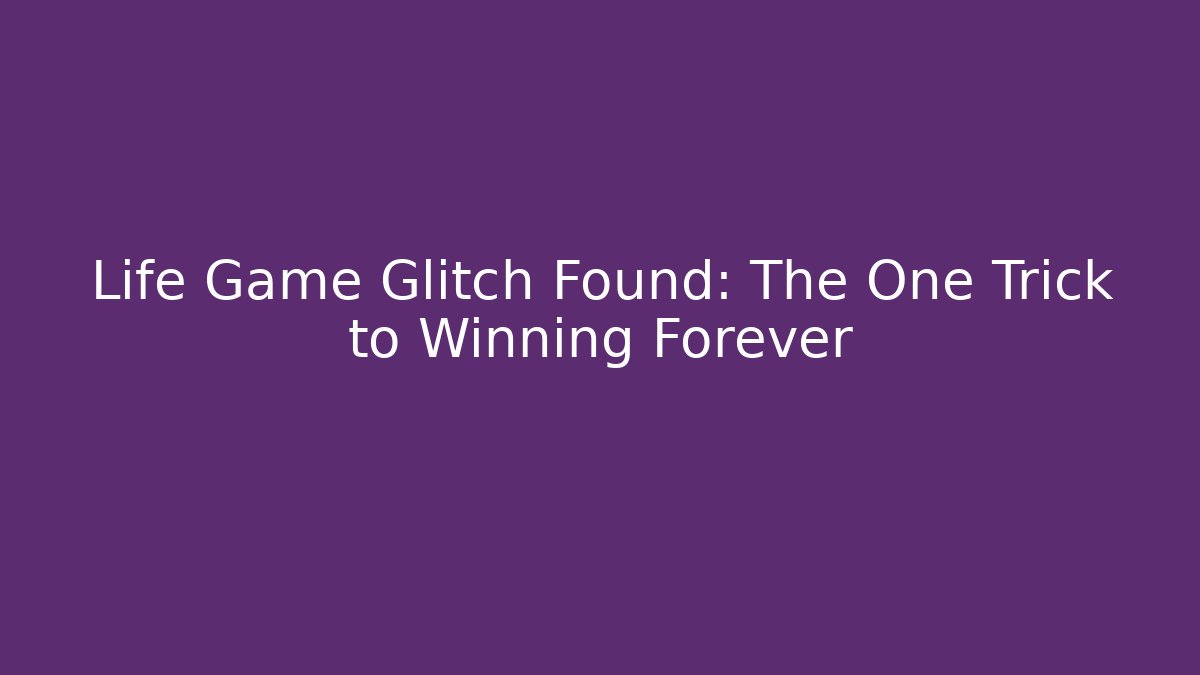 Life Game Glitch Found: The One Trick to Winning Forever